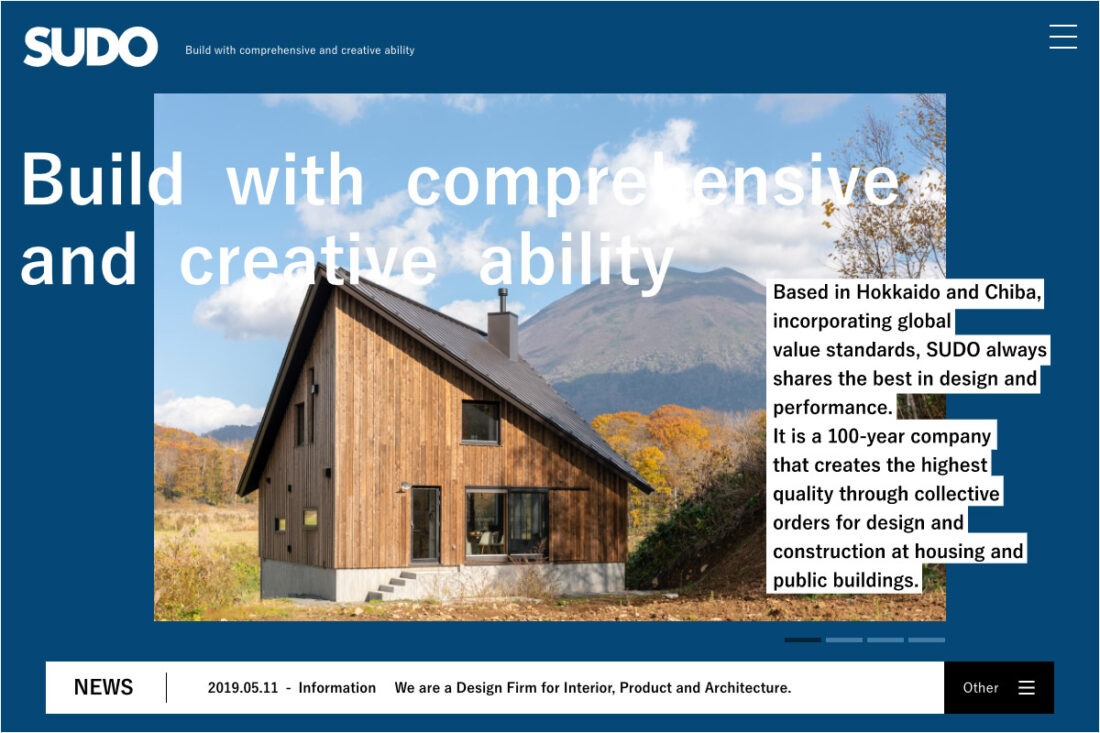 SUDO

Build with comprehensive and creative ability

Build with comprehensive and creative ability

Based in Hokkaido and Chiba, incorporating global value standards, SUDO always shares the best in design and performance.
It is a 100-year company that creates the highest quality through collective orders for design and construction at housing and public buildings.

NEWS 2019.05.11 - Information We are a Design Firm for Interior, Product and Architecture. Other